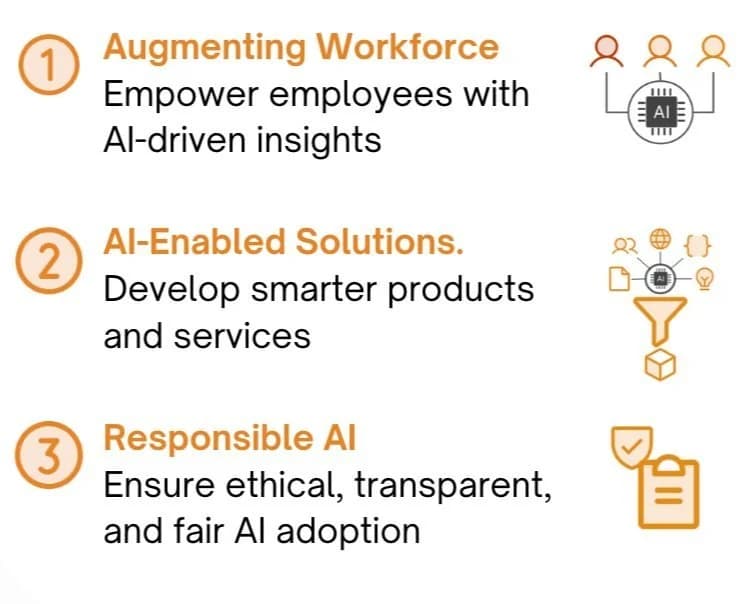 1 Augmenting Workforce
Empower employees with AI-driven insights

AI

2 AI-Enabled Solutions.
Develop smarter products and services

AI

3 Responsible AI
Ensure ethical, transparent, and fair AI adoption